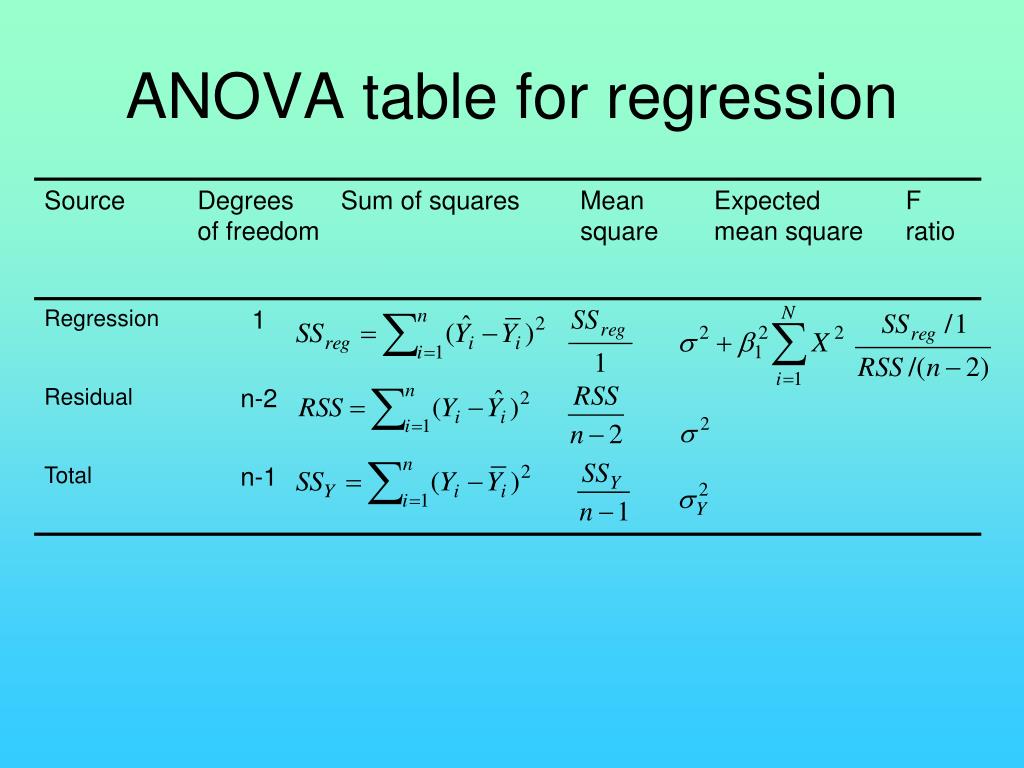 ANOVA table for regression

| Source | Degrees of freedom | Sum of squares | Mean square | Expected mean square | F ratio |
|---|---|---|---|---|---|
| Regression | 1 | $SS_{reg} = \sum_{i=1}^{n} (\hat{Y}_i - \bar{Y}_i)^2$ | $\frac{SS_{reg}}{1}$ | $\sigma^2 + \beta_1^2 \sum_{i=1}^{N} X^2$ | $\frac{SS_{reg}/1}{RSS/(n-2)}$ |
| Residual | n-2 | $RSS = \sum_{i=1}^{n} (Y_i - \hat{Y}_i)^2$ | $\frac{RSS}{n-2}$ | $\sigma^2$ | |
| Total | n-1 | $SS_Y = \sum_{i=1}^{n} (Y_i - \bar{Y}_i)^2$ | $\frac{SS_Y}{n-1}$ | $\sigma_Y^2$ | |